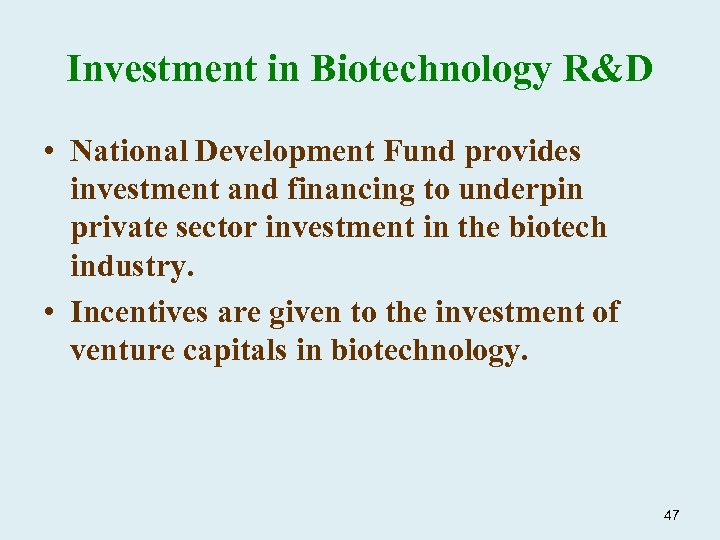 Investment in Biotechnology R&D

• National Development Fund provides investment and financing to underpin private sector investment in the biotech industry.

• Incentives are given to the investment of venture capitals in biotechnology.

47